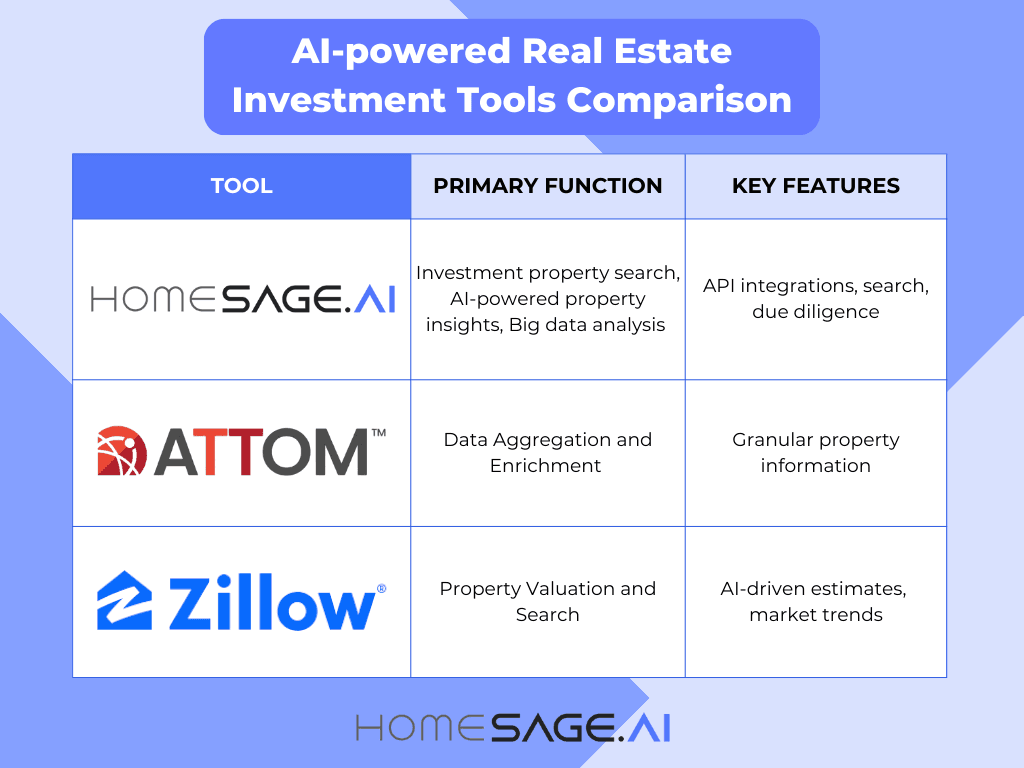 AI-powered Real Estate Investment Tools Comparison

| TOOL | PRIMARY FUNCTION | KEY FEATURES |
|---|---|---|
| HOMESAGE.AI | Investment property search, AI-powered property insights, Big data analysis | API integrations, search, due diligence |
| ATTOM™ | Data Aggregation and Enrichment | Granular property information |
| Zillow® | Property Valuation and Search | AI-driven estimates, market trends |

HOMESAGE.AI